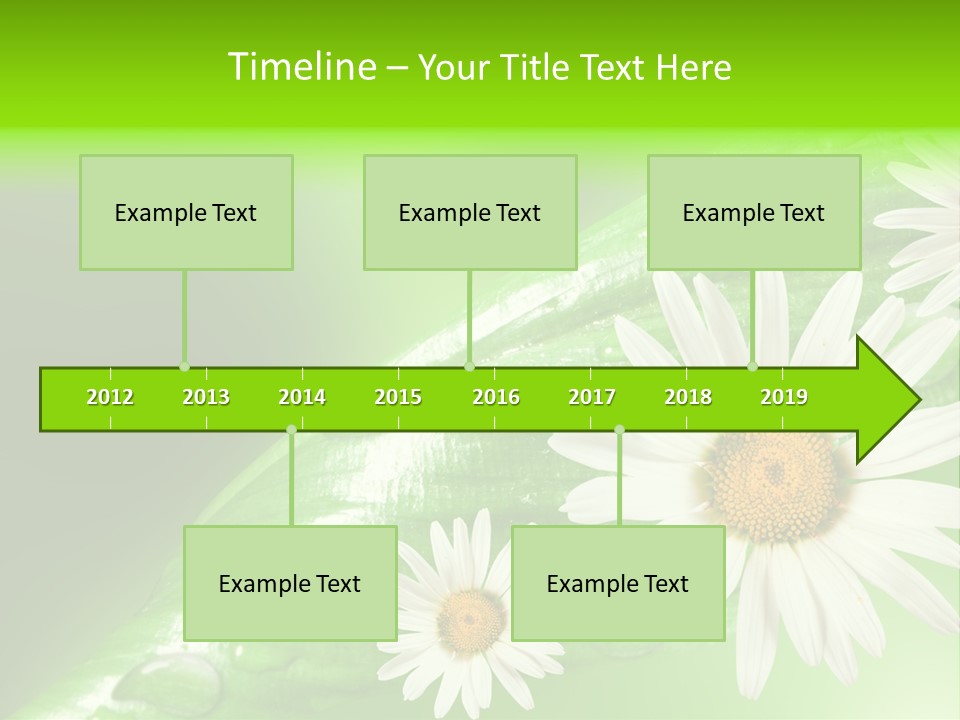 Timeline – Your Title Text Here

Example Text

Example Text

Example Text

2012 2013 2014 2015 2016 2017 2018 2019

Example Text

Example Text